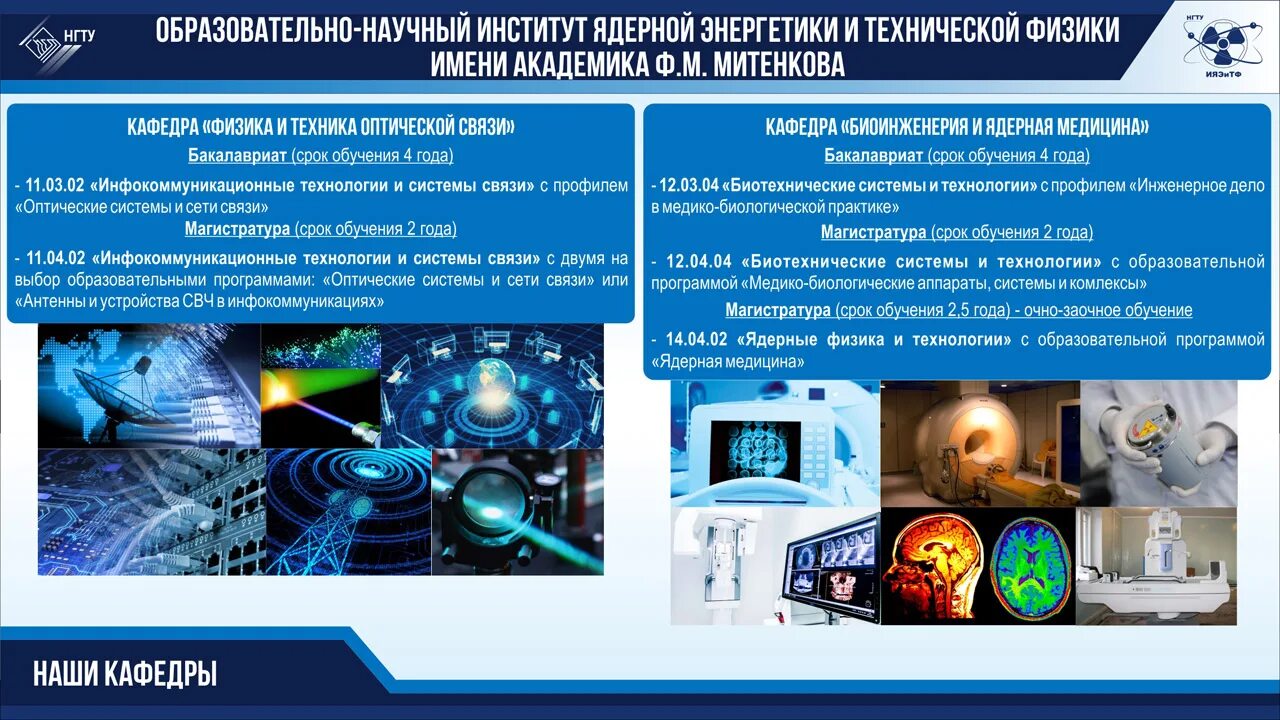 НГТУ

ОБРАЗОВАТЕЛЬНО-НАУЧНЫЙ ИНСТИТУТ ЯДЕРНОЙ ЭНЕРГЕТИКИ И ТЕХНИЧЕСКОЙ ФИЗИКИ ИМЕНИ АКАДЕМИКА Ф.М. МИТЕНКОВА

НГТУ
ИЯЭиТФ

КАФЕДРА «ФИЗИКА И ТЕХНИКА ОПТИЧЕСКОЙ СВЯЗИ»

Бакалавриат (срок обучения 4 года)

- 11.03.02 «Инфокоммуникационные технологии и системы связи» с профилем «Оптические системы и сети связи»

Магистратура (срок обучения 2 года)

- 11.04.02 «Инфокоммуникационные технологии и системы связи» с двумя на выбор образовательными программами: «Оптические системы и сети связи» или «Антенны и устройства СВЧ в инфокоммуникациях»

КАФЕДРА «БИОИНЖЕНЕРИЯ И ЯДЕРНАЯ МЕДИЦИНА»

Бакалавриат (срок обучения 4 года)

- 12.03.04 «Биотехнические системы и технологии» с профилем «Инженерное дело в медико-биологической практике»

Магистратура (срок обучения 2 года)

- 12.04.04 «Биотехнические системы и технологии» с образовательной программой «Медико-биологические аппараты, системы и комлексы»

Магистратура (срок обучения 2,5 года) - очно-заочное обучение

- 14.04.02 «Ядерные физика и технологии» с образовательной программой «Ядерная медицина»

НАШИ КАФЕДРЫ